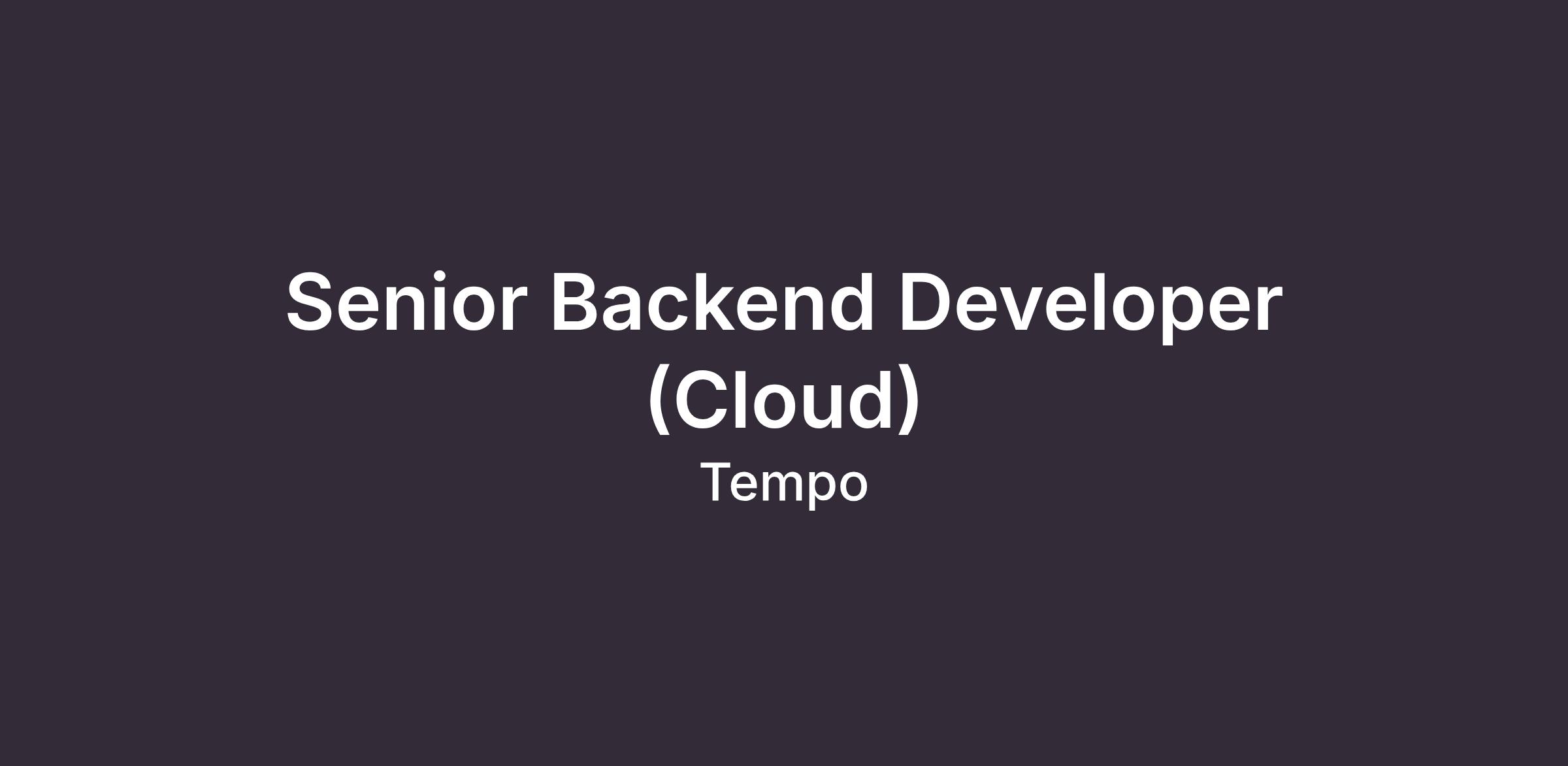 Senior Backend Developer (Cloud)

Tempo